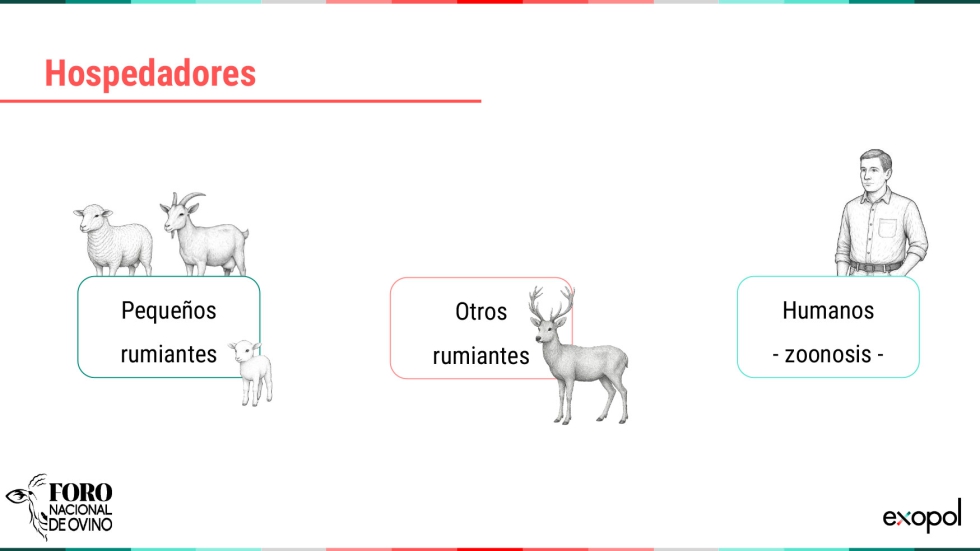 Hospedadores

Pequeños rumiantes

Otros rumiantes

Humanos
- zoonosis -

FORO NACIONAL DE OVINO

exopol